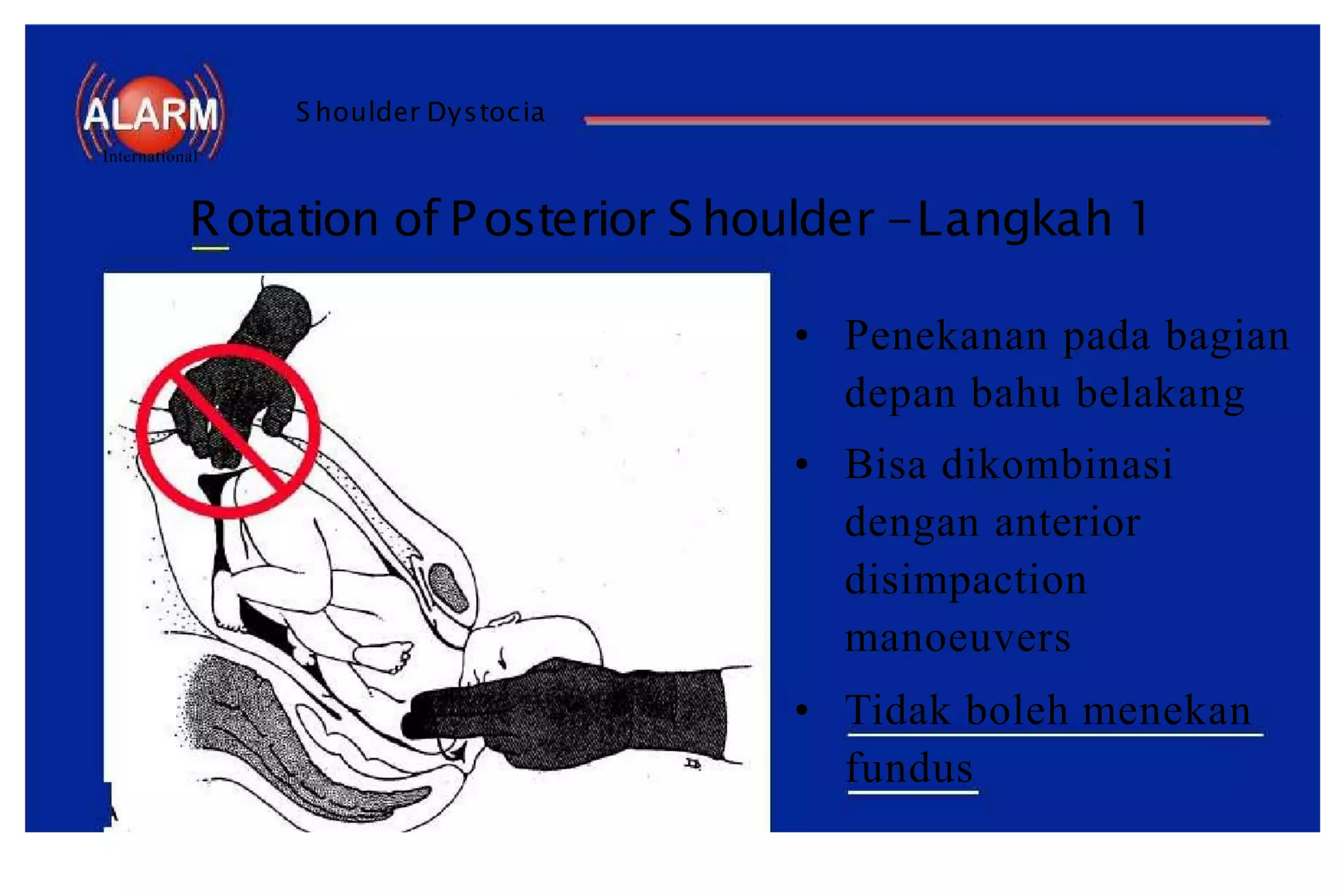 ALARM
International

Shoulder Dystocia

Rotation of Posterior Shoulder – Langkah 1

• Penekanan pada bagian depan bahu belakang
• Bisa dikombinasi dengan anterior disimpaction manoeuvers
• Tidak boleh menekan fundus